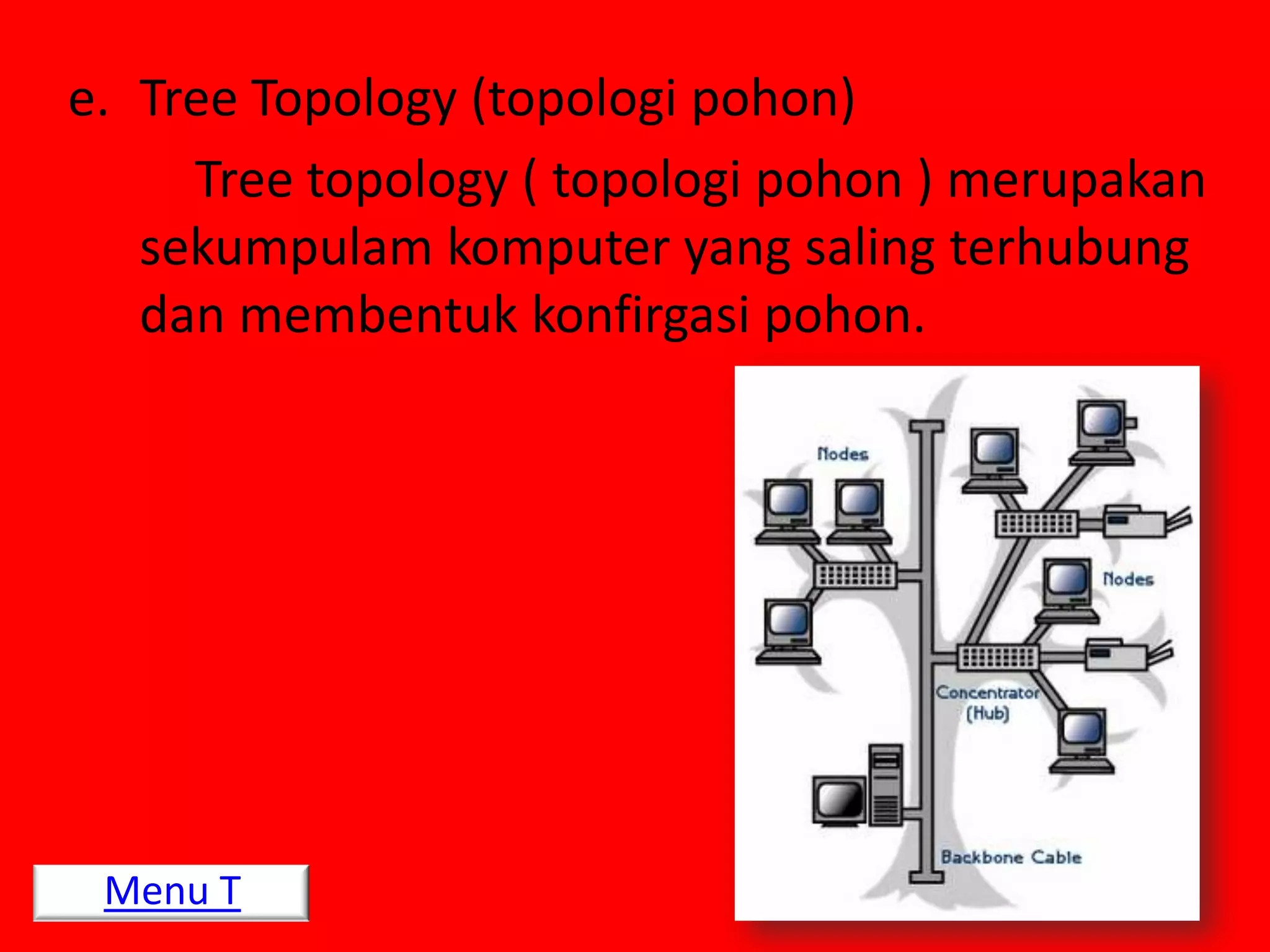 e. Tree Topology (topologi pohon)

Tree topology ( topologi pohon ) merupakan sekumpulam komputer yang saling terhubung dan membentuk konfirgasi pohon.

Nodes

Nodes

Concentrator (Hub)

Backbone Cable

Menu T